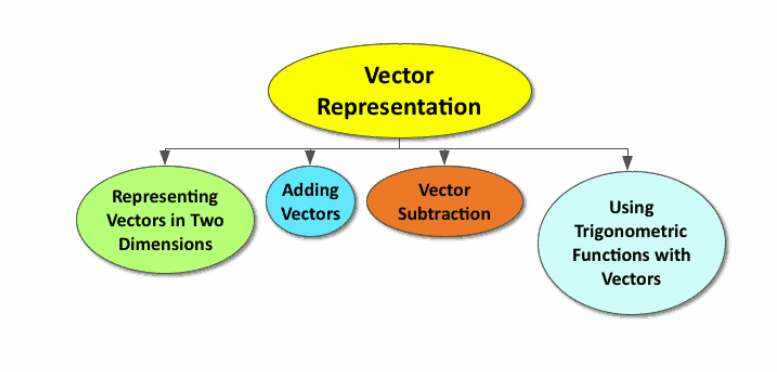 Vector Representation

Representing Vectors in Two Dimensions

Adding Vectors

Vector Subtraction

Using Trigonometric Functions with Vectors